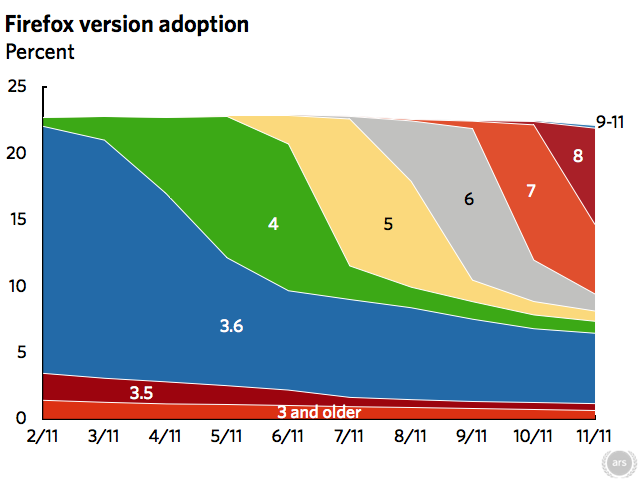 Firefox version adoption
Percent

25
20
15
10
5
0

9-11
8
7
6
5
4
3.6
3.5
3 and older

2/11
3/11
4/11
5/11
6/11
7/11
8/11
9/11
10/11
11/11

ars